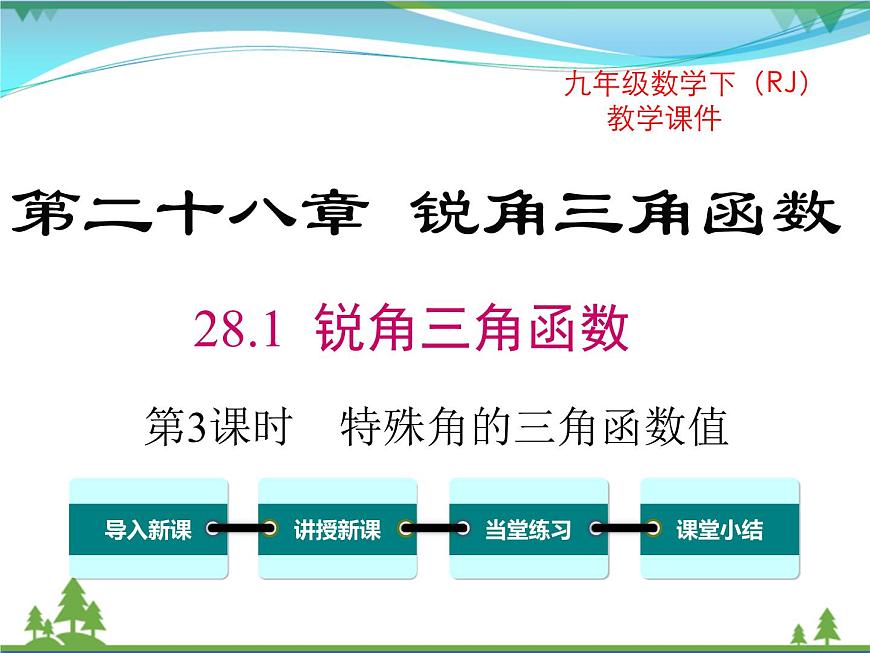 九年级数学下（RJ）
教学课件

第二十八章 锐角三角函数

28.1 锐角三角函数

第3课时 特殊角的三角函数值

导入新课

讲授新课

当堂练习

课堂小结